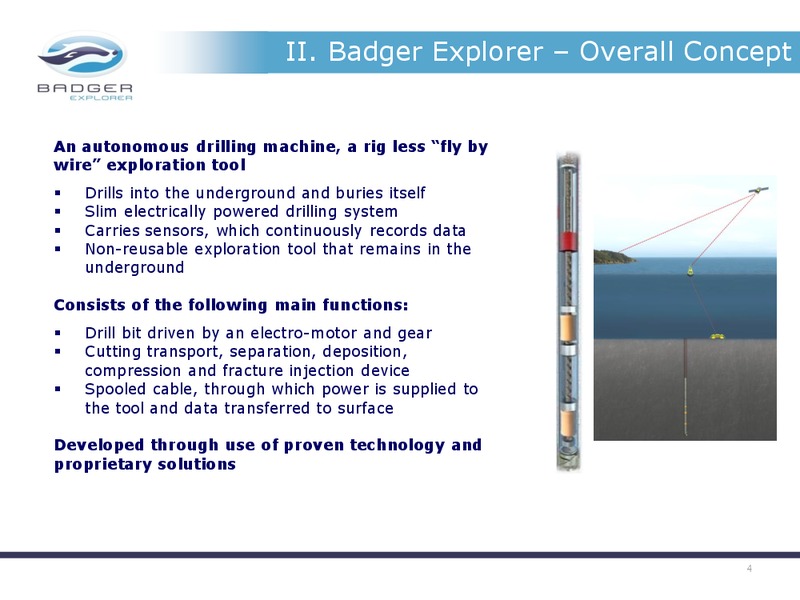 BADGER
EXPLORER

II. Badger Explorer – Overall Concept

An autonomous drilling machine, a rig less “fly by wire” exploration tool

▪ Drills into the underground and buries itself
▪ Slim electrically powered drilling system
▪ Carries sensors, which continuously records data
▪ Non-reusable exploration tool that remains in the underground

Consists of the following main functions:

▪ Drill bit driven by an electro-motor and gear
▪ Cutting transport, separation, deposition, compression and fracture injection device
▪ Spooled cable, through which power is supplied to the tool and data transferred to surface

Developed through use of proven technology and proprietary solutions

4